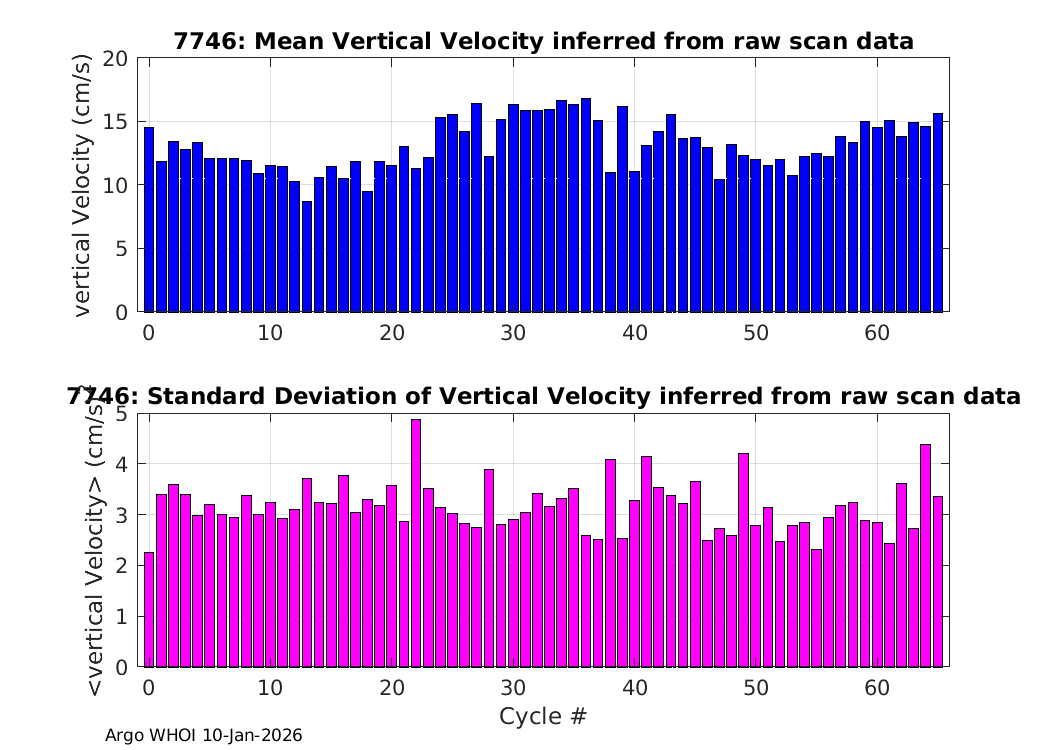 7746: Mean Vertical Velocity inferred from raw scan data

vertical Velocity (cm/s)

20
15
10
5
0

0 10 20 30 40 50 60

7746: Standard Deviation of Vertical Velocity inferred from raw scan data

<vertical Velocity> (cm/s)

5
4
3
2
1
0

0 10 20 30 40 50 60

Cycle #

Argo WHOI 10-Jan-2026